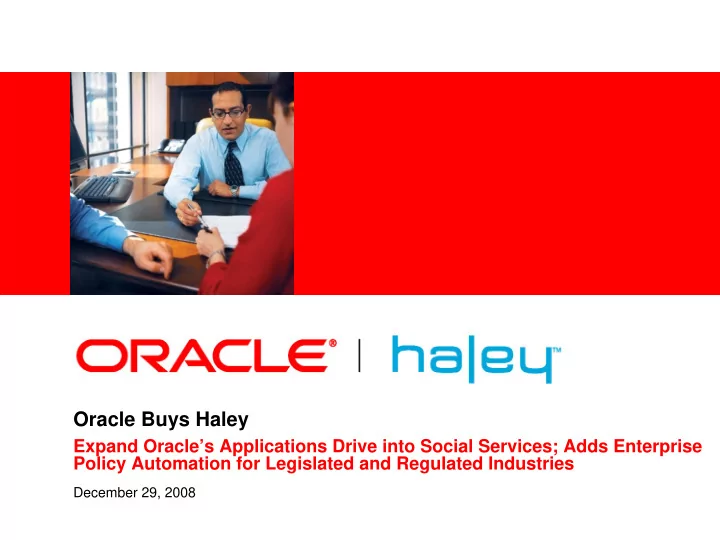 ORACLE® | haley™

Oracle Buys Haley

Expand Oracle's Applications Drive into Social Services; Adds Enterprise Policy Automation for Legislated and Regulated Industries

December 29, 2008